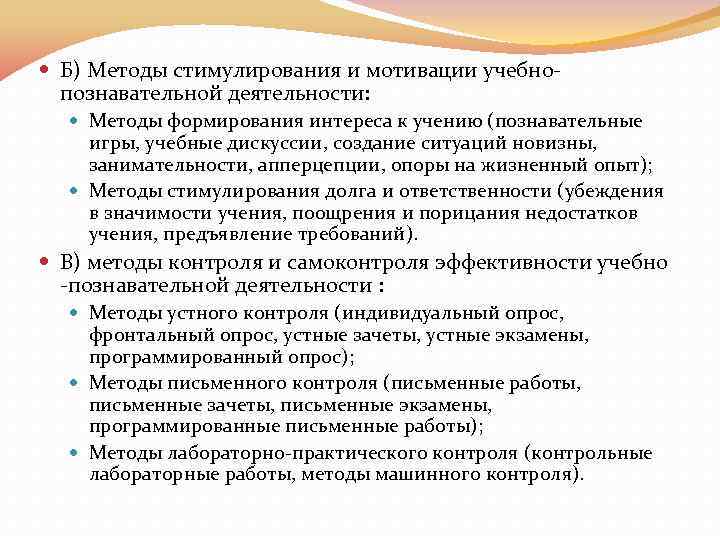 Б) Методы стимулирования и мотивации учебно-познавательной деятельности:

Методы формирования интереса к учению (познавательные игры, учебные дискуссии, создание ситуаций новизны, занимательности, апперцепции, опоры на жизненный опыт);

Методы стимулирования долга и ответственности (убеждения в значимости учения, поощрения и порицания недостатков учения, предъявление требований).

В) методы контроля и самоконтроля эффективности учебно -познавательной деятельности :

Методы устного контроля (индивидуальный опрос, фронтальный опрос, устные зачеты, устные экзамены, программированный опрос);

Методы письменного контроля (письменные работы, письменные зачеты, письменные экзамены, программированные письменные работы);

Методы лабораторно-практического контроля (контрольные лабораторные работы, методы машинного контроля).